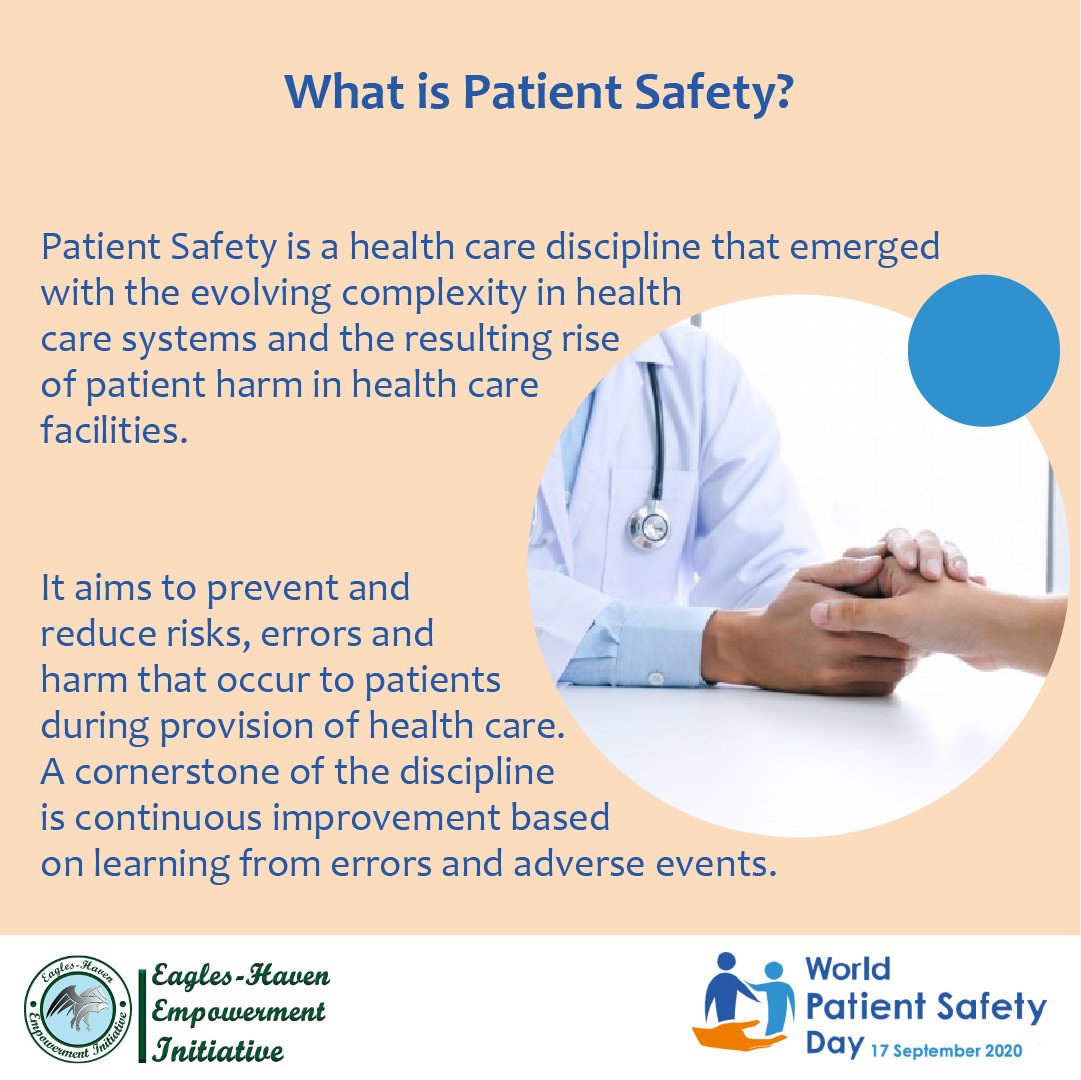 What is Patient Safety?

Patient Safety is a health care discipline that emerged with the evolving complexity in health care systems and the resulting rise of patient harm in health care facilities.

It aims to prevent and reduce risks, errors and harm that occur to patients during provision of health care. A cornerstone of the discipline is continuous improvement based on learning from errors and adverse events.

Eagles-Haven Empowerment Initiative

Eagles-Haven Empowerment Initiative

World Patient Safety Day 17 September 2020